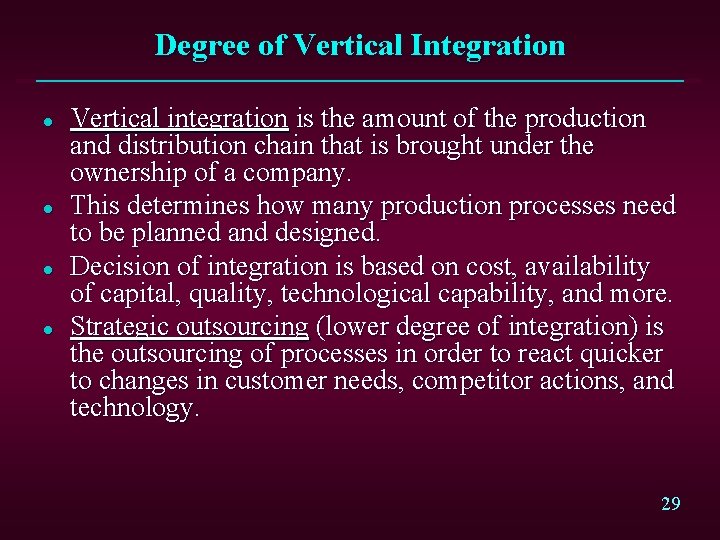 Degree of Vertical Integration

- Vertical integration is the amount of the production and distribution chain that is brought under the ownership of a company.
- This determines how many production processes need to be planned and designed.
- Decision of integration is based on cost, availability of capital, quality, technological capability, and more.
- Strategic outsourcing (lower degree of integration) is the outsourcing of processes in order to react quicker to changes in customer needs, competitor actions, and technology.

29